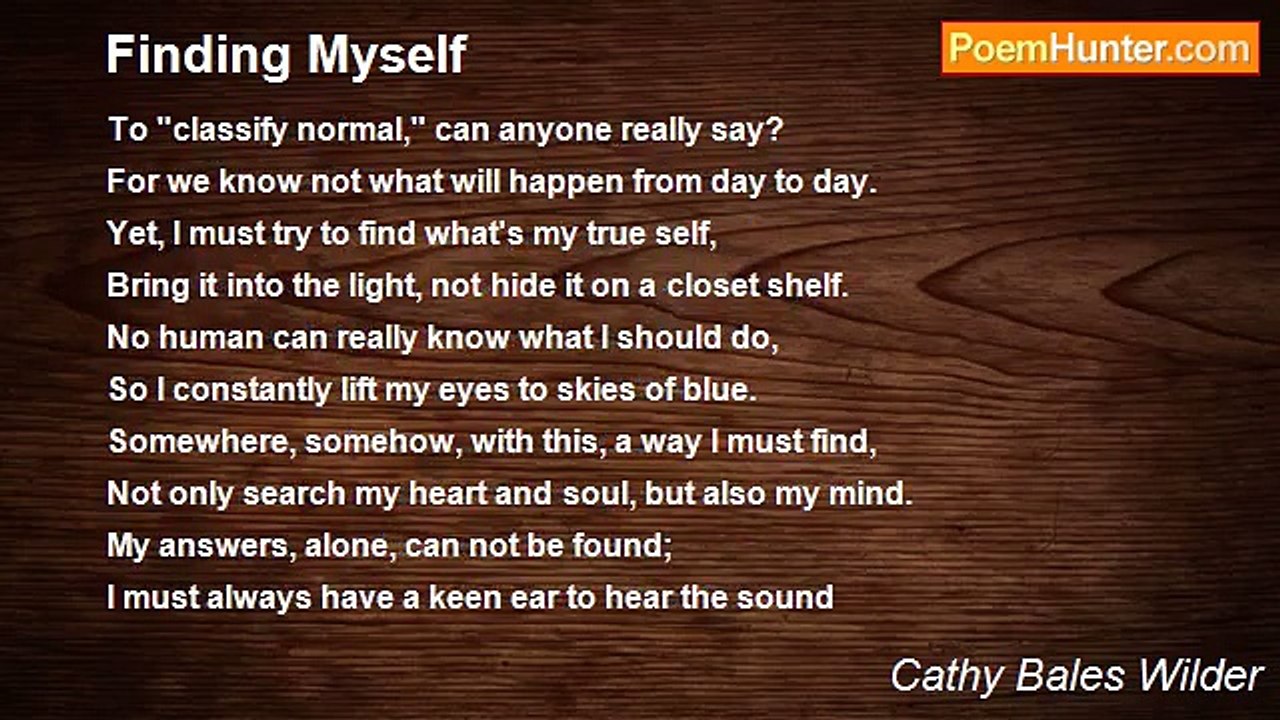 Finding Myself

PoemHunter.com

To "classify normal," can anyone really say?
For we know not what will happen from day to day.
Yet, I must try to find what's my true self,
Bring it into the light, not hide it on a closet shelf.
No human can really know what I should do,
So I constantly lift my eyes to skies of blue.
Somewhere, somehow, with this, a way I must find,
Not only search my heart and soul, but also my mind.
My answers, alone, can not be found;
I must always have a keen ear to hear the sound

Cathy Bales Wilder